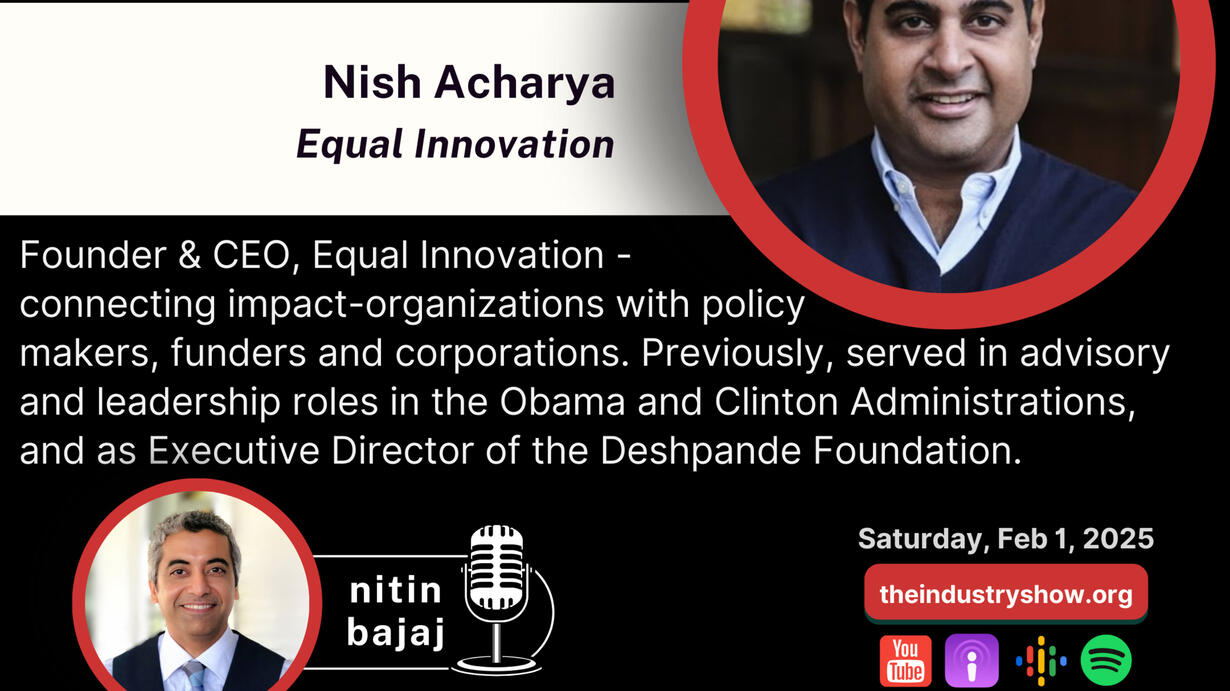 Nish Acharya
Equal Innovation

Founder & CEO, Equal Innovation - connecting impact-organizations with policy makers, funders and corporations. Previously, served in advisory and leadership roles in the Obama and Clinton Administrations, and as Executive Director of the Deshpande Foundation.

nitin
bajaj

Saturday, Feb 1, 2025

theindustryshow.org

You Tube